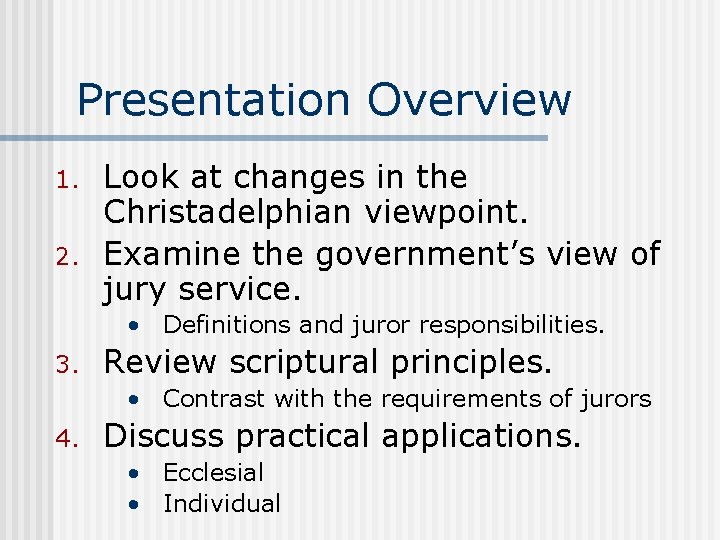 Presentation Overview

1. Look at changes in the Christadelphian viewpoint.
2. Examine the government's view of jury service.
• Definitions and juror responsibilities.
3. Review scriptural principles.
• Contrast with the requirements of jurors
4. Discuss practical applications.
• Ecclesial
• Individual